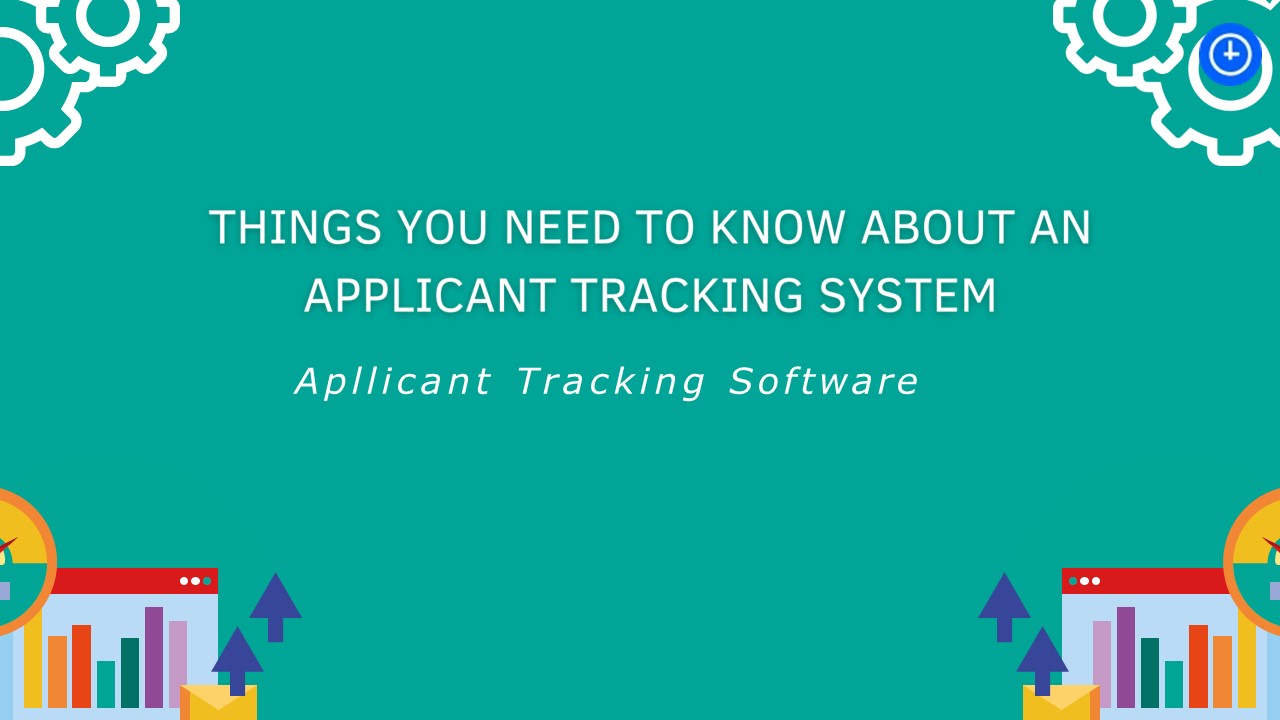 THINGS YOU NEED TO KNOW ABOUT AN APPLICANT TRACKING SYSTEM

Apllicant Tracking Software